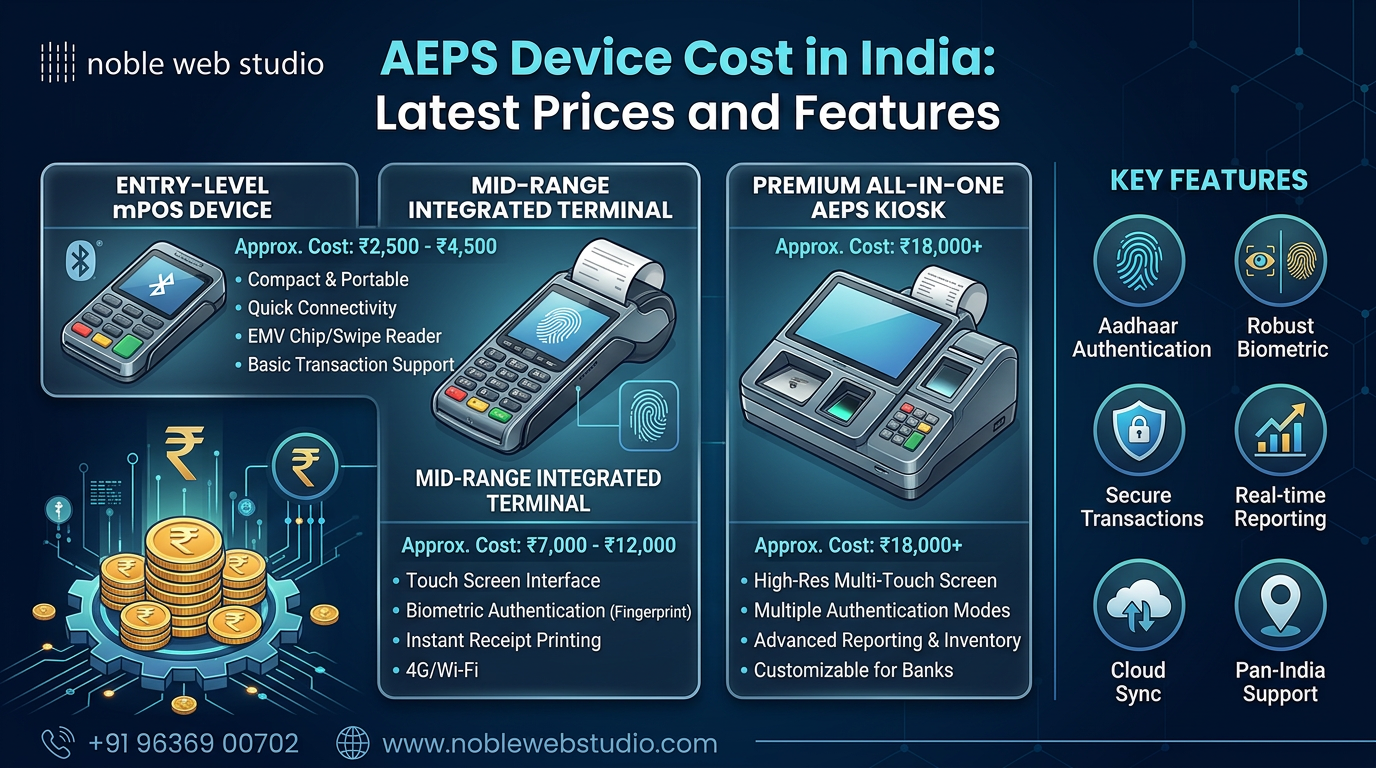 noble web studio

AEPS Device Cost in India: Latest Prices and Features

ENTRY-LEVEL mPOS DEVICE

Approx. Cost: ₹2,500 - ₹4,500
• Compact & Portable
• Quick Connectivity
• EMV Chip/Swipe Reader
• Basic Transaction Support

MID-RANGE INTEGRATED TERMINAL

MID-RANGE INTEGRATED TERMINAL

Approx. Cost: ₹7,000 - ₹12,000
• Touch Screen Interface
• Biometric Authentication (Fingerprint)
• Instant Receipt Printing
• 4G/Wi-Fi

PREMIUM ALL-IN-ONE AEPS KIOSK

Approx. Cost: ₹18,000+

Approx. Cost: ₹18,000+
• High-Res Multi-Touch Screen
• Multiple Authentication Modes
• Advanced Reporting & Inventory
• Customizable for Banks

KEY FEATURES

Aadhaar Authentication

Robust Biometric

Secure Transactions

Real-time Reporting

Cloud Sync

Pan-India Support

+91 96369 00702

www.noblewebstudio.com